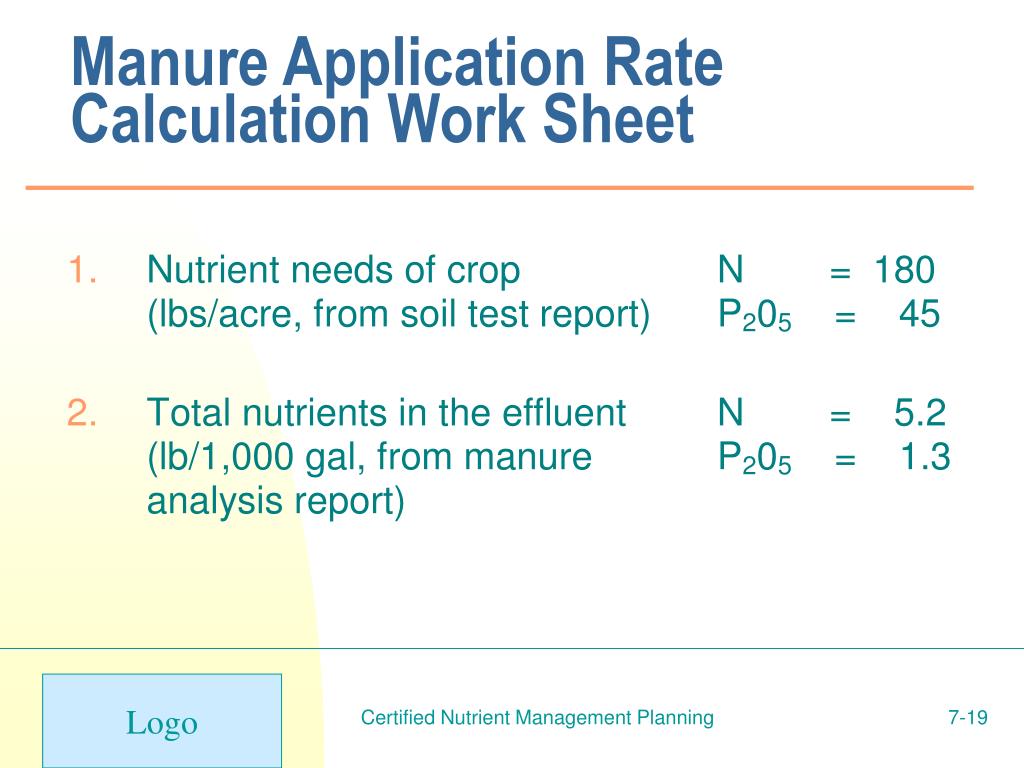 Manure Application Rate Calculation Work Sheet

1. Nutrient needs of crop (lbs/acre, from soil test report) N = 180 $P_20_5$ = 45

2. Total nutrients in the effluent (lb/1,000 gal, from manure analysis report) N = 5.2 $P_20_5$ = 1.3

Logo

Certified Nutrient Management Planning

7-19